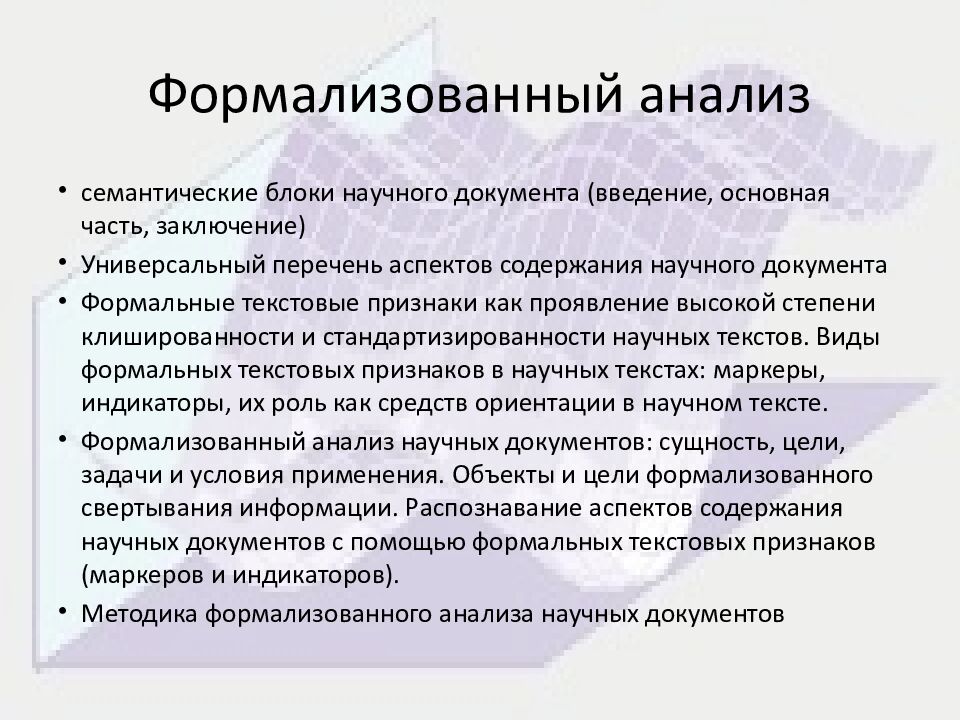 Формализованный анализ

• семантические блоки научного документа (введение, основная часть, заключение)
• Универсальный перечень аспектов содержания научного документа
• Формальные текстовые признаки как проявление высокой степени клишированности и стандартизированности научных текстов. Виды формальных текстовых признаков в научных текстах: маркеры, индикаторы, их роль как средств ориентации в научном тексте.
• Формализованный анализ научных документов: сущность, цели, задачи и условия применения. Объекты и цели формализованного свертывания информации. Распознавание аспектов содержания научных документов с помощью формальных текстовых признаков (маркеров и индикаторов).
• Методика формализованного анализа научных документов